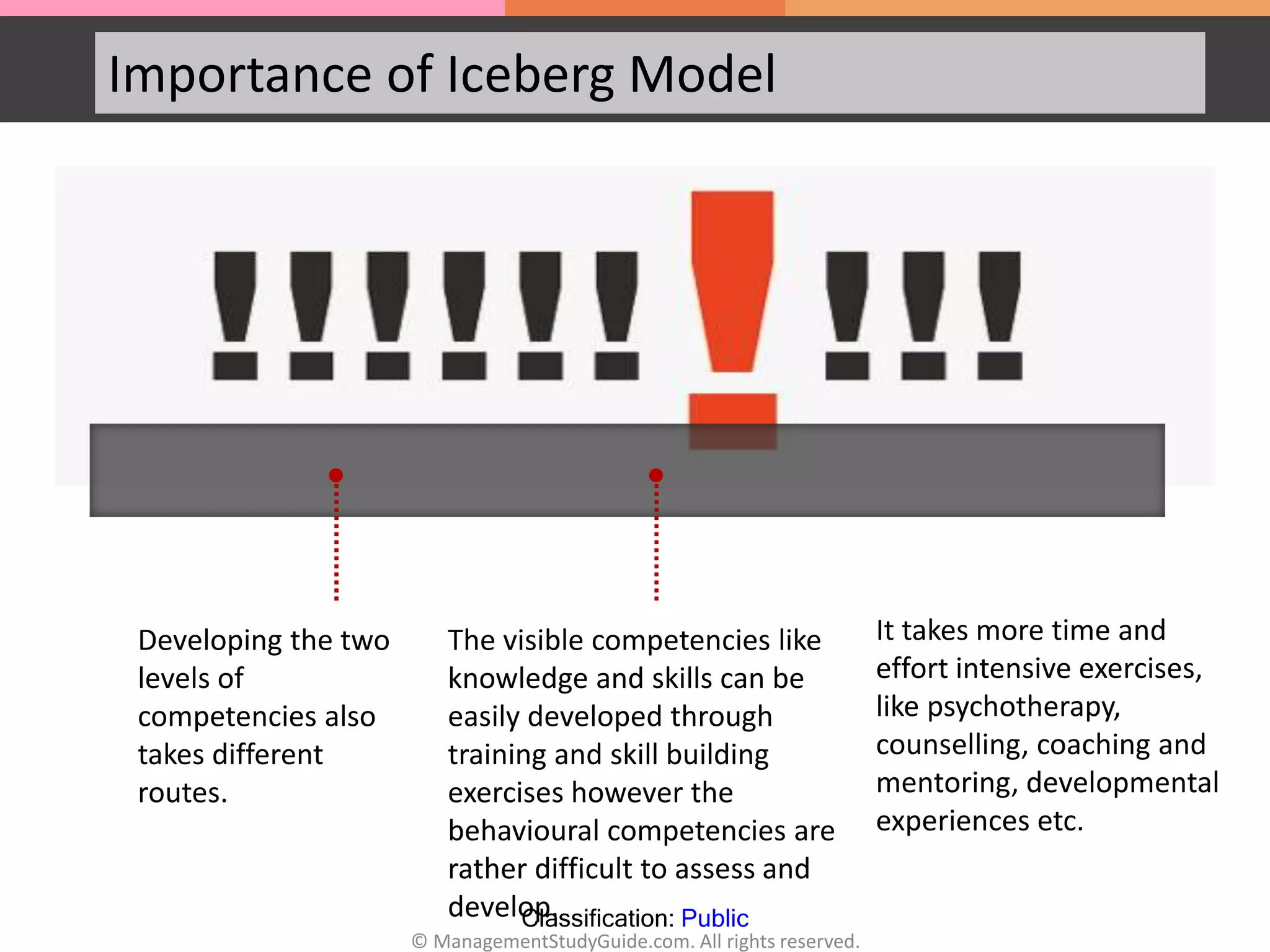 Importance of Iceberg Model

Developing the two levels of competencies also takes different routes.

The visible competencies like knowledge and skills can be easily developed through training and skill building exercises however the behavioural competencies are rather difficult to assess and develop.

It takes more time and effort intensive exercises, like psychotherapy, counselling, coaching and mentoring, developmental experiences etc.

Classification: Public

© ManagementStudyGuide.com. All rights reserved.